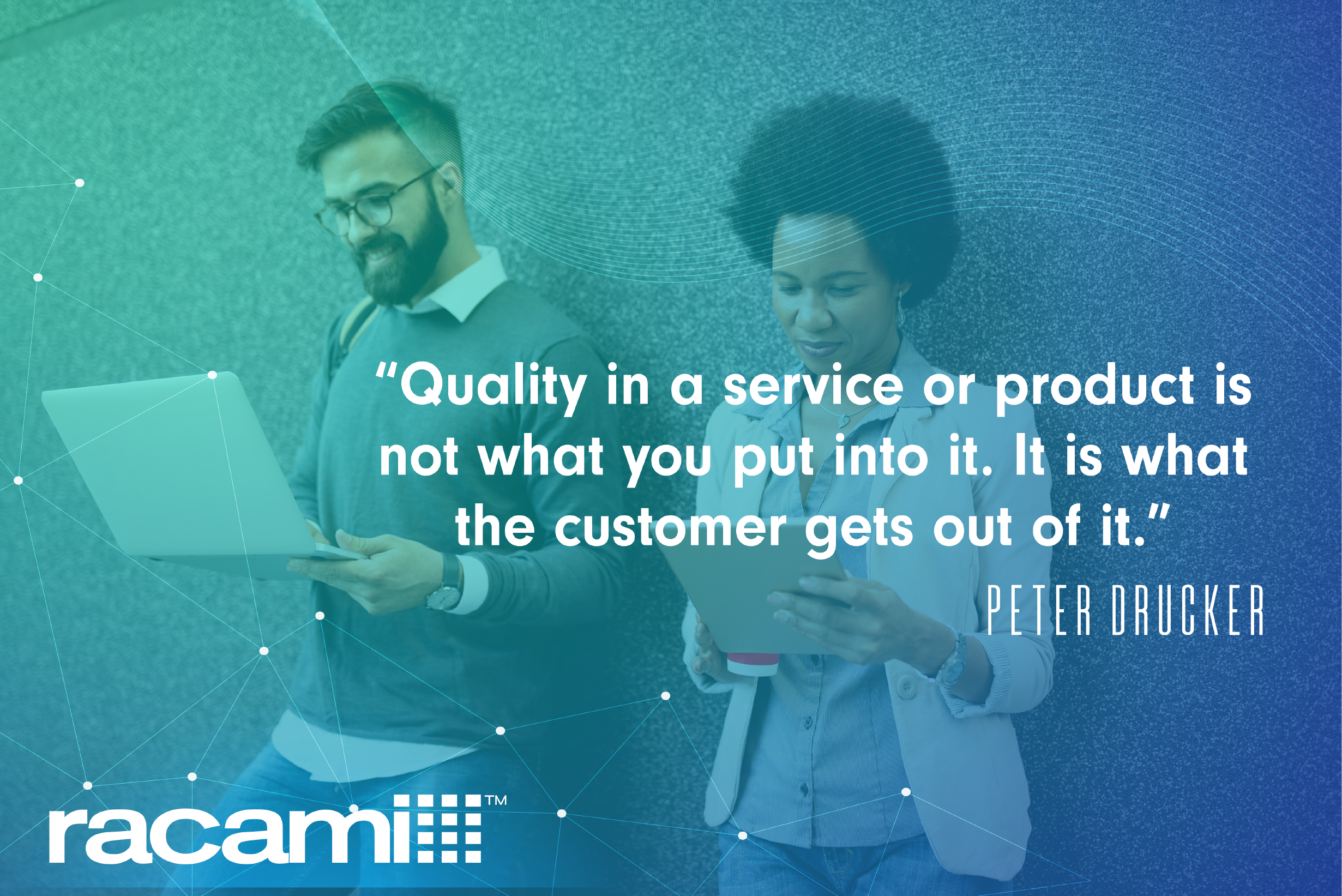 “Quality in a service or product is not what you put into it. It is what the customer gets out of it.”

PETER DRUCKER

racami™